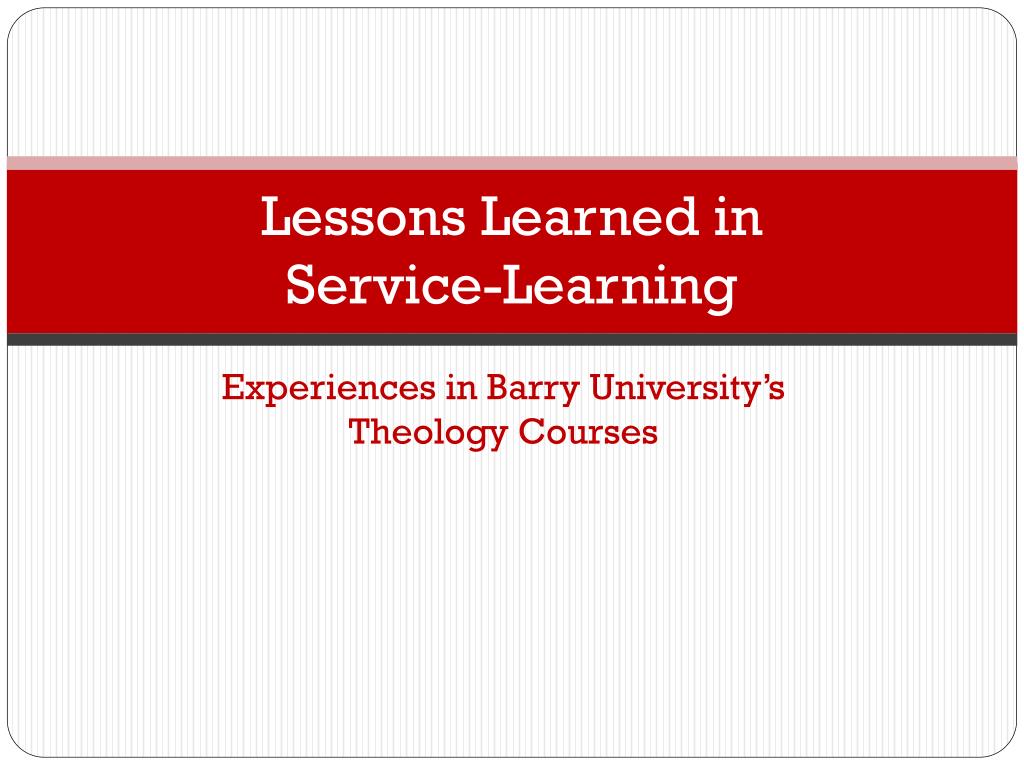 Lessons Learned in Service-Learning

Experiences in Barry University's Theology Courses